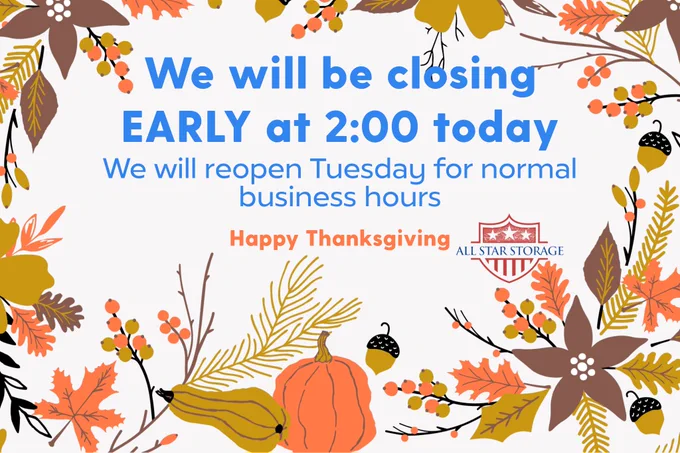 We will be closing EARLY at 2:00 today

We will reopen Tuesday for normal business hours

Happy Thanksgiving

ALL STAR STORAGE